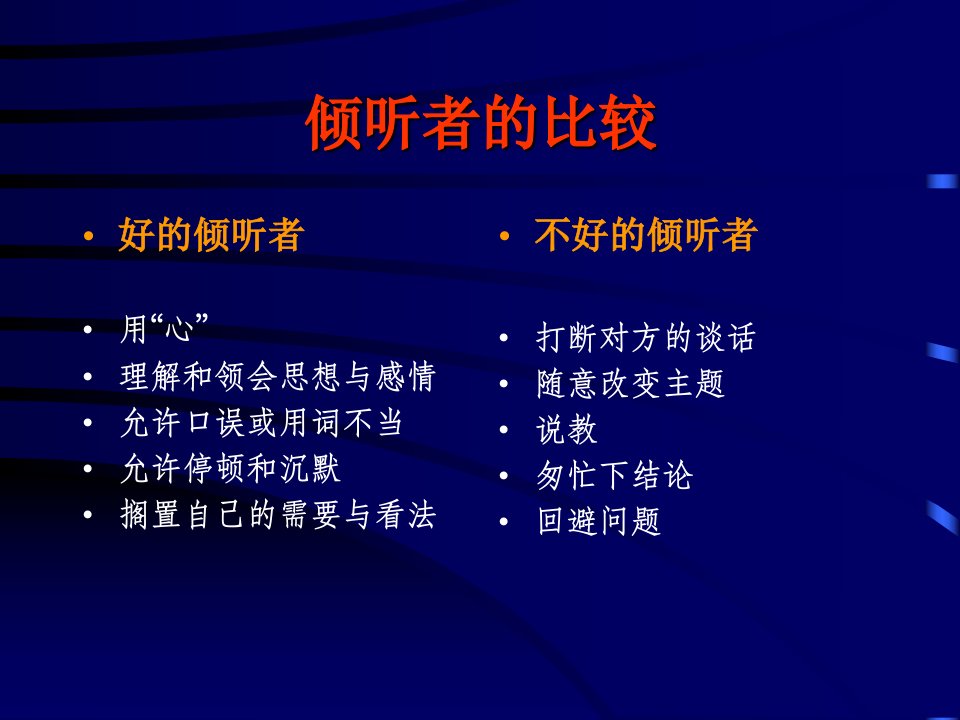 倾听者的比较

• 好的倾听者

• 用“心”
• 理解和领会思想与感情
• 允许口误或用词不当
• 允许停顿和沉默
• 搁置自己的需要与看法

• 不好的倾听者

• 打断对方的谈话
• 随意改变主题
• 说教
• 匆忙下结论
• 回避问题